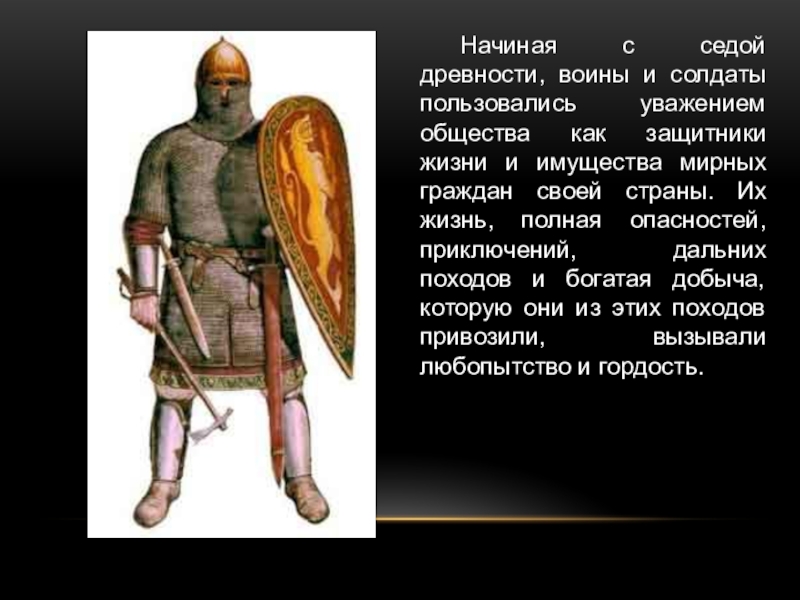 Начиная с седой древности, воины и солдаты пользовались уважением общества как защитники жизни и имущества мирных граждан своей страны. Их жизнь, полная опасностей, приключений, дальних походов и богатая добыча, которую они из этих походов привозили, вызывали любопытство и гордость.